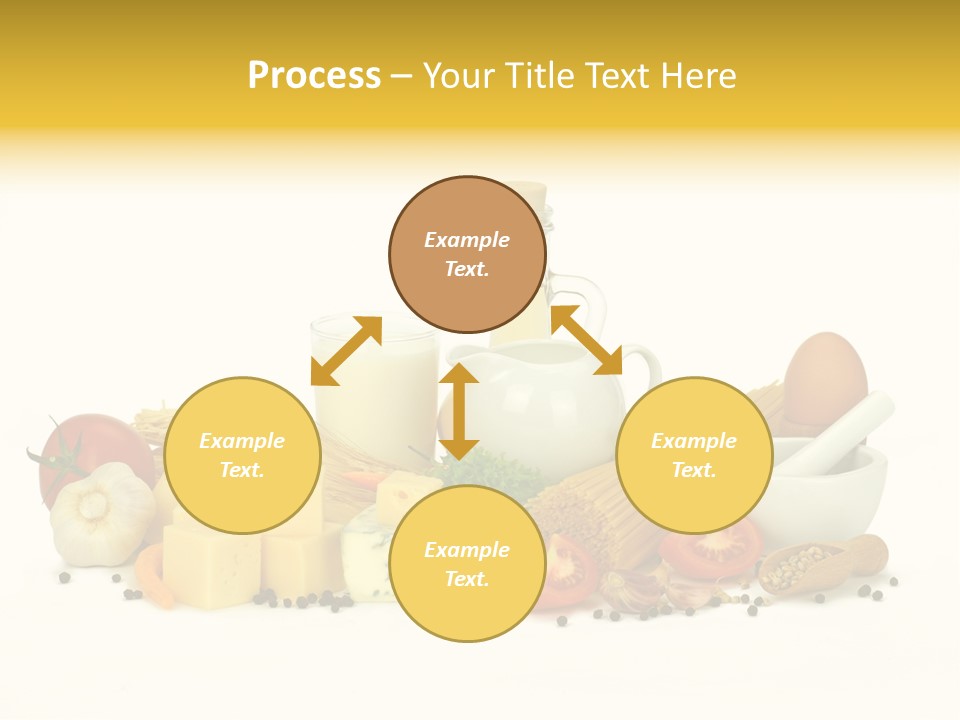 Process – Your Title Text Here

Example Text.

Example Text.

Example Text.

Example Text.